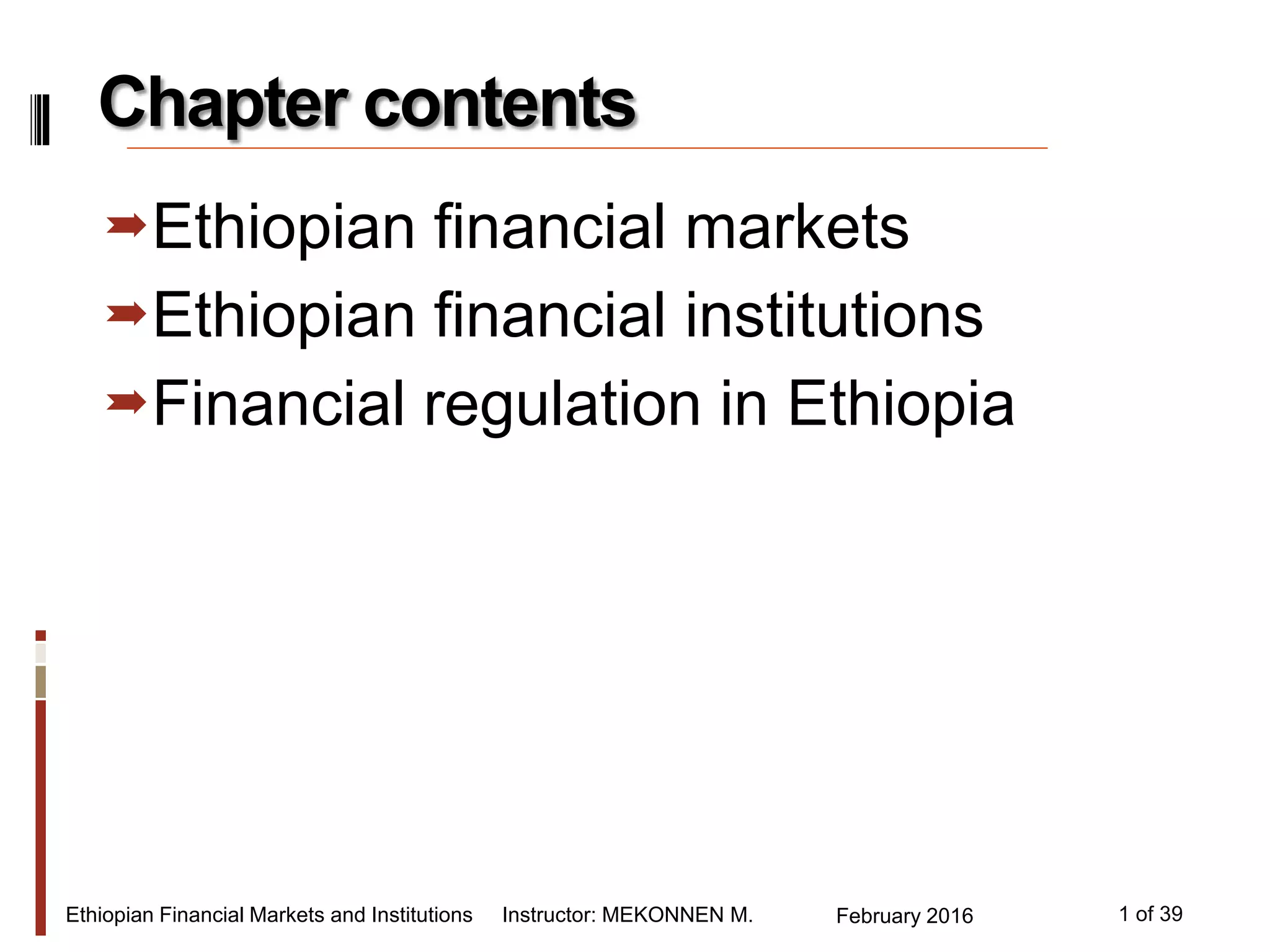 Chapter contents

➙Ethiopian financial markets
➙Ethiopian financial institutions
➙Financial regulation in Ethiopia

Ethiopian Financial Markets and Institutions Instructor: MEKONNEN M. February 2016 1 of 39